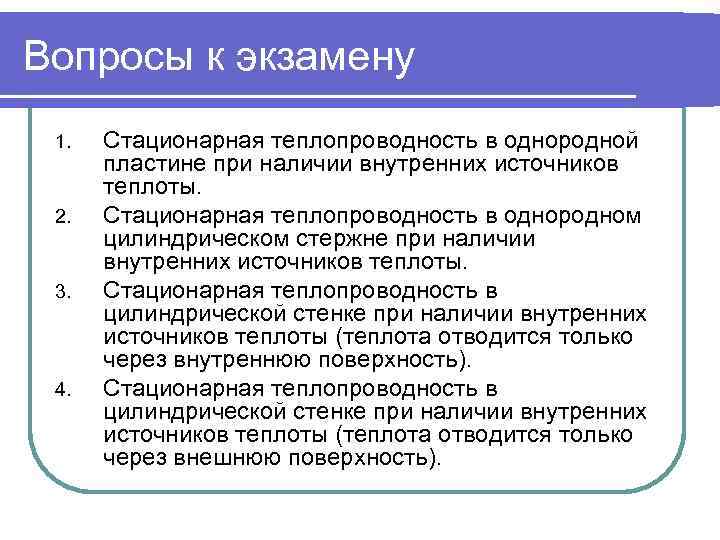 Вопросы к экзамену

1. Стационарная теплопроводность в однородной пластине при наличии внутренних источников теплоты.
2. Стационарная теплопроводность в однородном цилиндрическом стержне при наличии внутренних источников теплоты.
3. Стационарная теплопроводность в цилиндрической стенке при наличии внутренних источников теплоты (теплота отводится только через внутреннюю поверхность).
4. Стационарная теплопроводность в цилиндрической стенке при наличии внутренних источников теплоты (теплота отводится только через внешнюю поверхность).